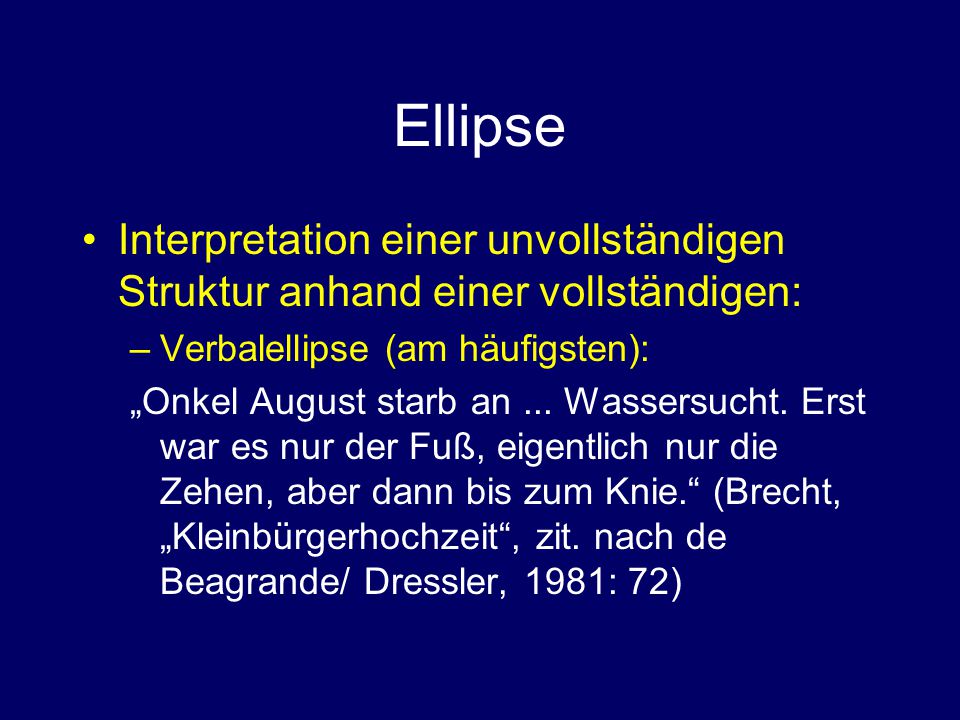 Ellipse

• Interpretation einer unvollständigen Struktur anhand einer vollständigen:

– Verbalellipse (am häufigsten):

„Onkel August starb an ... Wassersucht. Erst war es nur der Fuß, eigentlich nur die Zehen, aber dann bis zum Knie.“ (Brecht, „Kleinbürgerhochzeit“, zit. nach de Beagrande/ Dressler, 1981: 72)